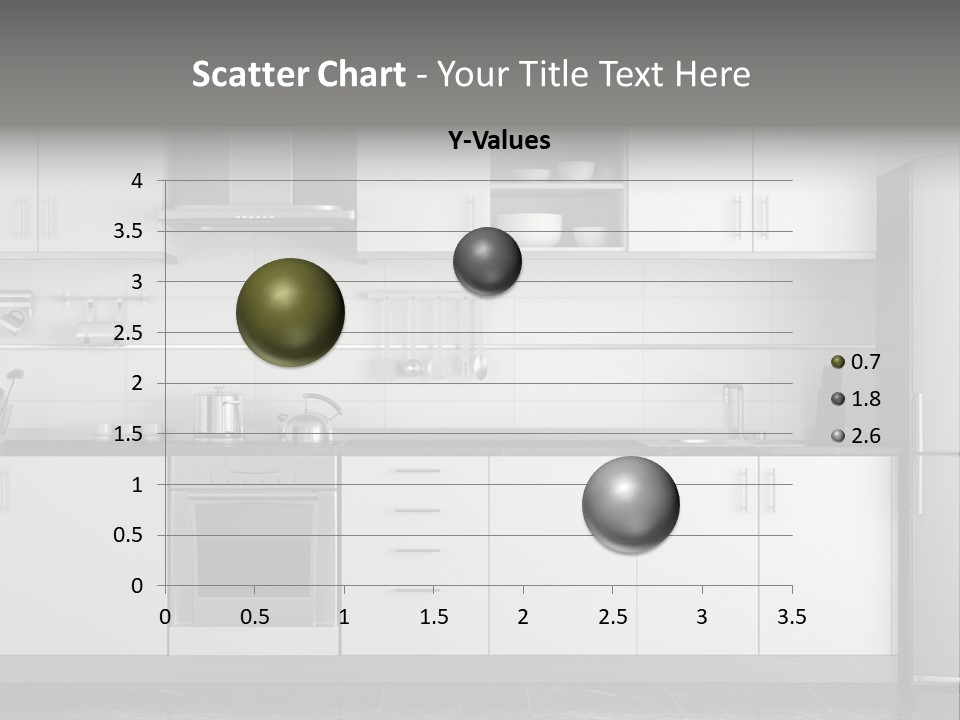 Scatter Chart - Your Title Text Here

Y-Values

4
3.5
3
2.5
2
1.5
1
0.5
0

0 0.5 1 1.5 2 2.5 3 3.5

0.7
1.8
2.6